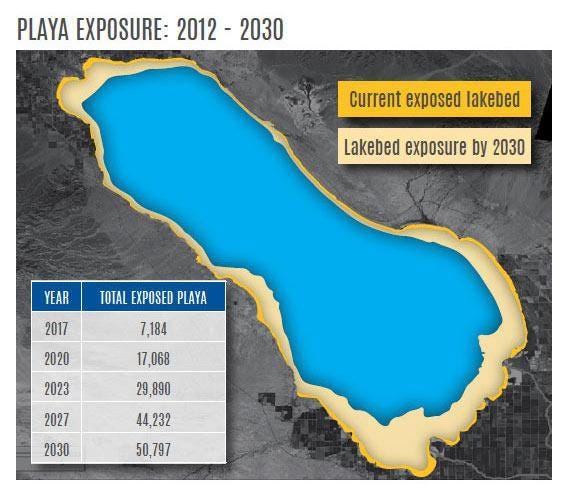 PLAYA EXPOSURE: 2012 - 2030

Current exposed lakebed

Lakebed exposure by 2030

| YEAR | TOTAL EXPOSED PLAYA |
|---|---|
| 2017 | 7,184 |
| 2020 | 17,068 |
| 2023 | 29,890 |
| 2027 | 44,232 |
| 2030 | 50,797 |